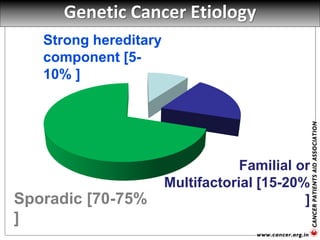 Genetic Cancer Etiology

Strong hereditary component [5-10% ]

Familial or Multifactorial [15-20% ]

Sporadic [70-75% ]

CANCER PATIENTS AID ASSOCIATION

www.cancer.org.in